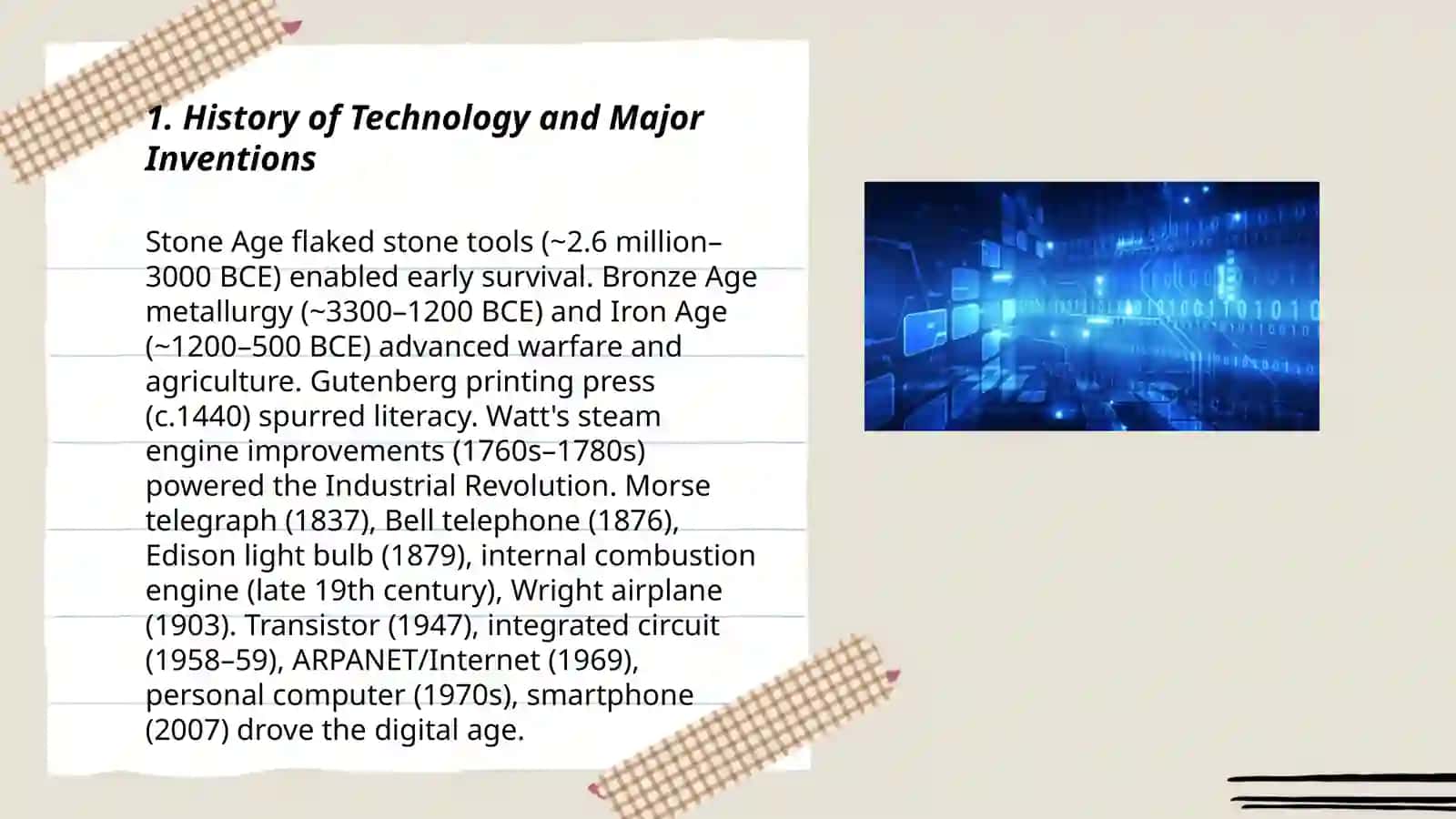 1. History of Technology and Major Inventions

Stone Age flaked stone tools (~2.6 million–3000 BCE) enabled early survival. Bronze Age metallurgy (~3300–1200 BCE) and Iron Age (~1200–500 BCE) advanced warfare and agriculture. Gutenberg printing press (c.1440) spurred literacy. Watt's steam engine improvements (1760s–1780s) powered the Industrial Revolution. Morse telegraph (1837), Bell telephone (1876), Edison light bulb (1879), internal combustion engine (late 19th century), Wright airplane (1903). Transistor (1947), integrated circuit (1958–59), ARPANET/Internet (1969), personal computer (1970s), smartphone (2007) drove the digital age.